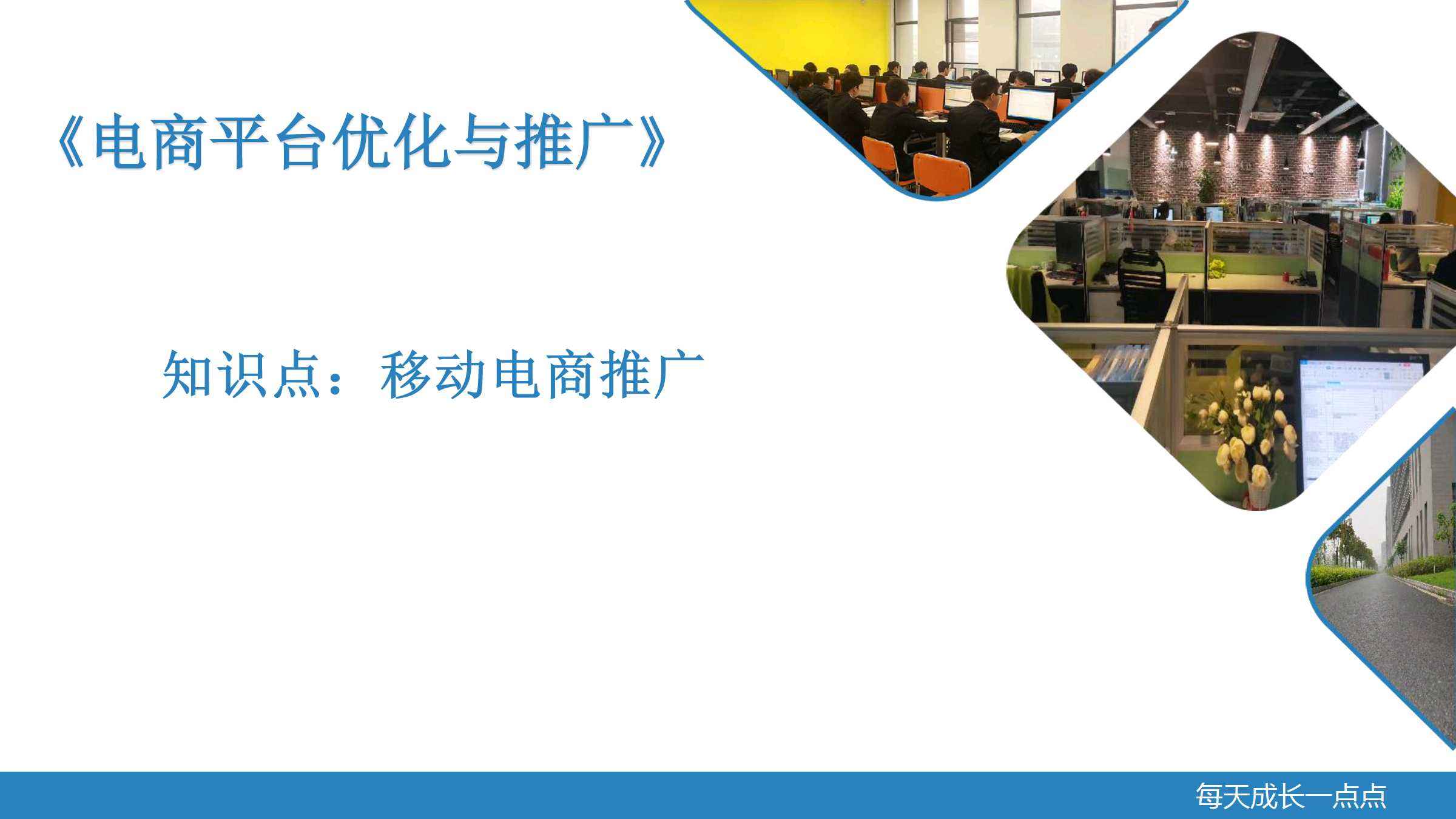 《电商平台优化与推广》

知识点：移动电商推广

每天成长一点点